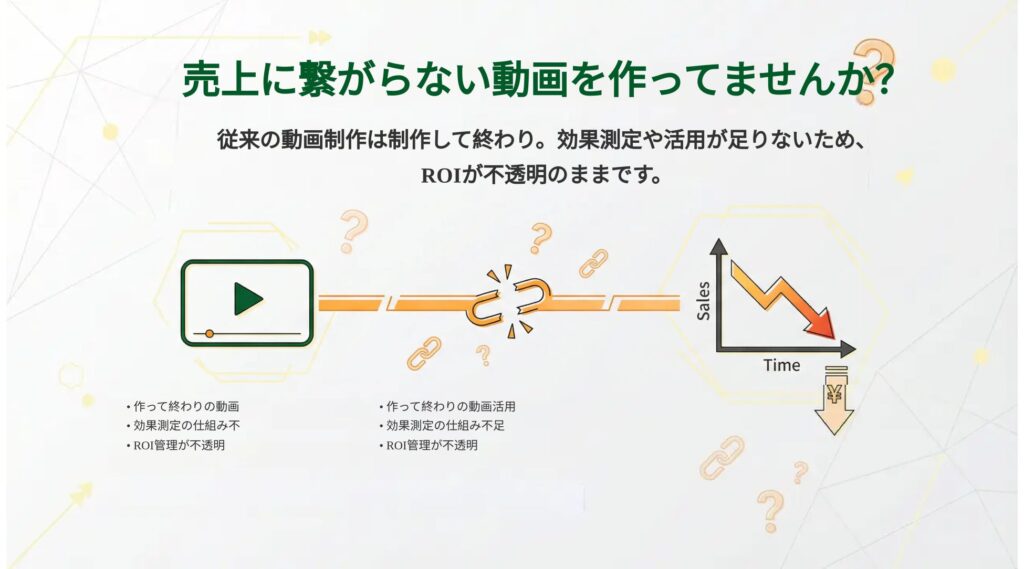 売上に繋がらない動画を作ってませんか?

従来の動画制作は制作して終わり。効果測定や活用が足りないため、ROIが不透明のままです。

Sales

Time

¥

• 作って終わりの動画
• 効果測定の仕組み不
• ROI管理が不透明

• 作って終わりの動画活用
• 効果測定の仕組み不足
• ROI管理が不透明